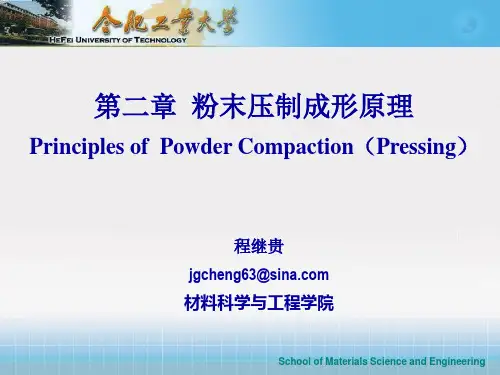 合肥工业大学
HEFEI UNIVERSITY OF TECHNOLOGY

第二章 粉末压制成形原理
Principles of Powder Compaction（Pressing）

程继贵
jgcheng63@sina.com
材料科学与工程学院

School of Materials Science and Engineering